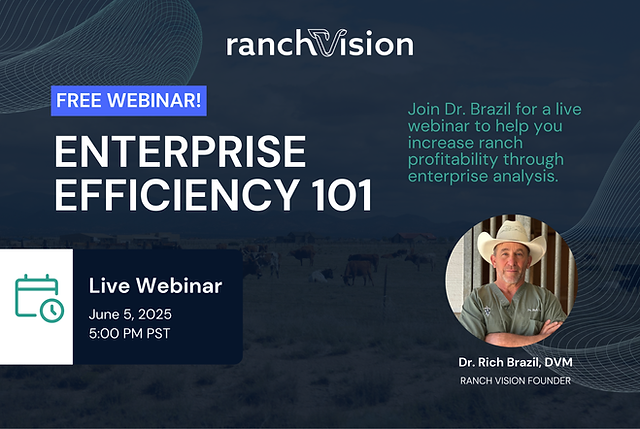 ranchVision

FREE WEBINAR!

ENTERPRISE EFFICIENCY 101

Join Dr. Brazil for a live webinar to help you increase ranch profitability through enterprise analysis.

Live Webinar
June 5, 2025
5:00 PM PST

Dr. Rich Brazil, DVM
RANCH VISION FOUNDER